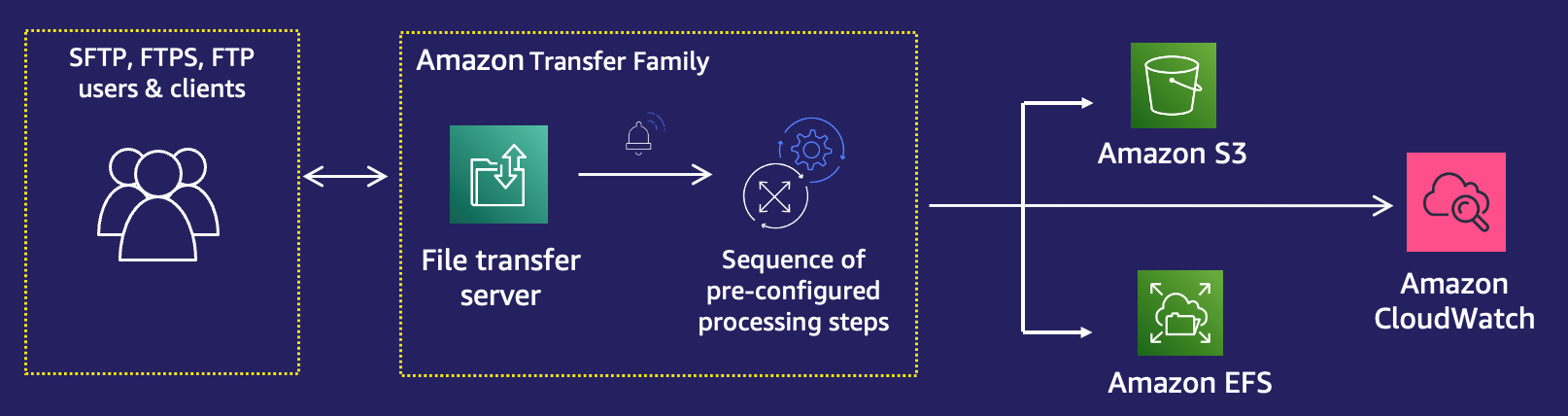 SFTP, FTPS, FTP users & clients

Amazon Transfer Family

File transfer server

Sequence of pre-configured processing steps

Amazon S3

Amazon EFS

Amazon CloudWatch